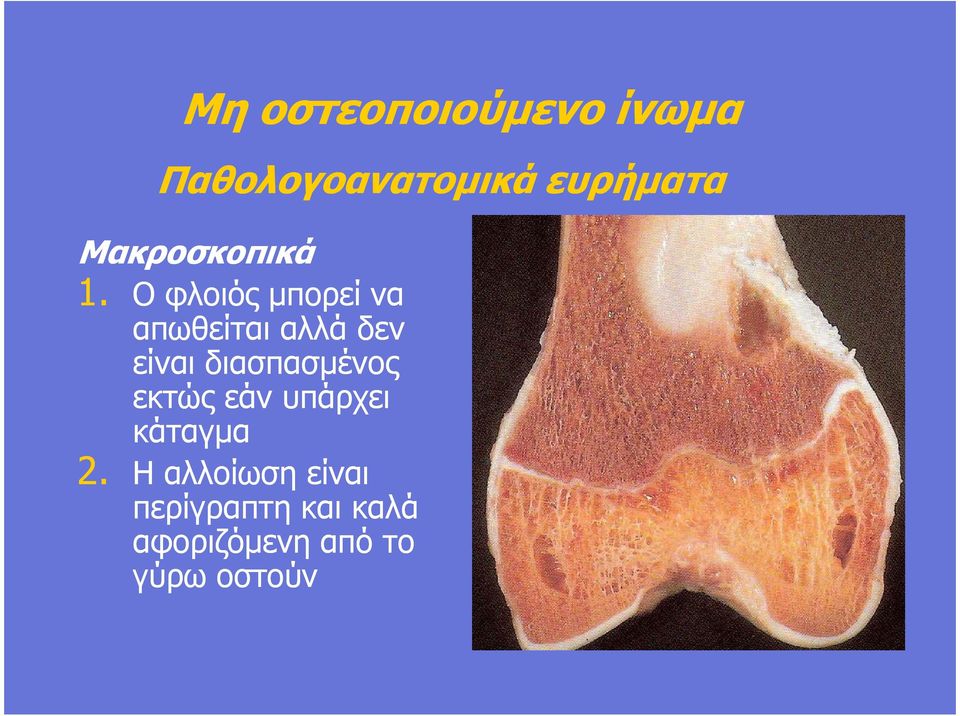 Μη οστεοποιούμενο ίνωμα

Παθολογοανατομικά ευρήματα

Μακροσκοπικά

1. Ο φλοιός μπορεί να απωθείται αλλά δεν είναι διασπασμένος εκτώς εάν υπάρχει κάταγμα

2. Η αλλοίωση είναι περίγραπτη και καλά αφοριζόμενη από το γύρω οστούν